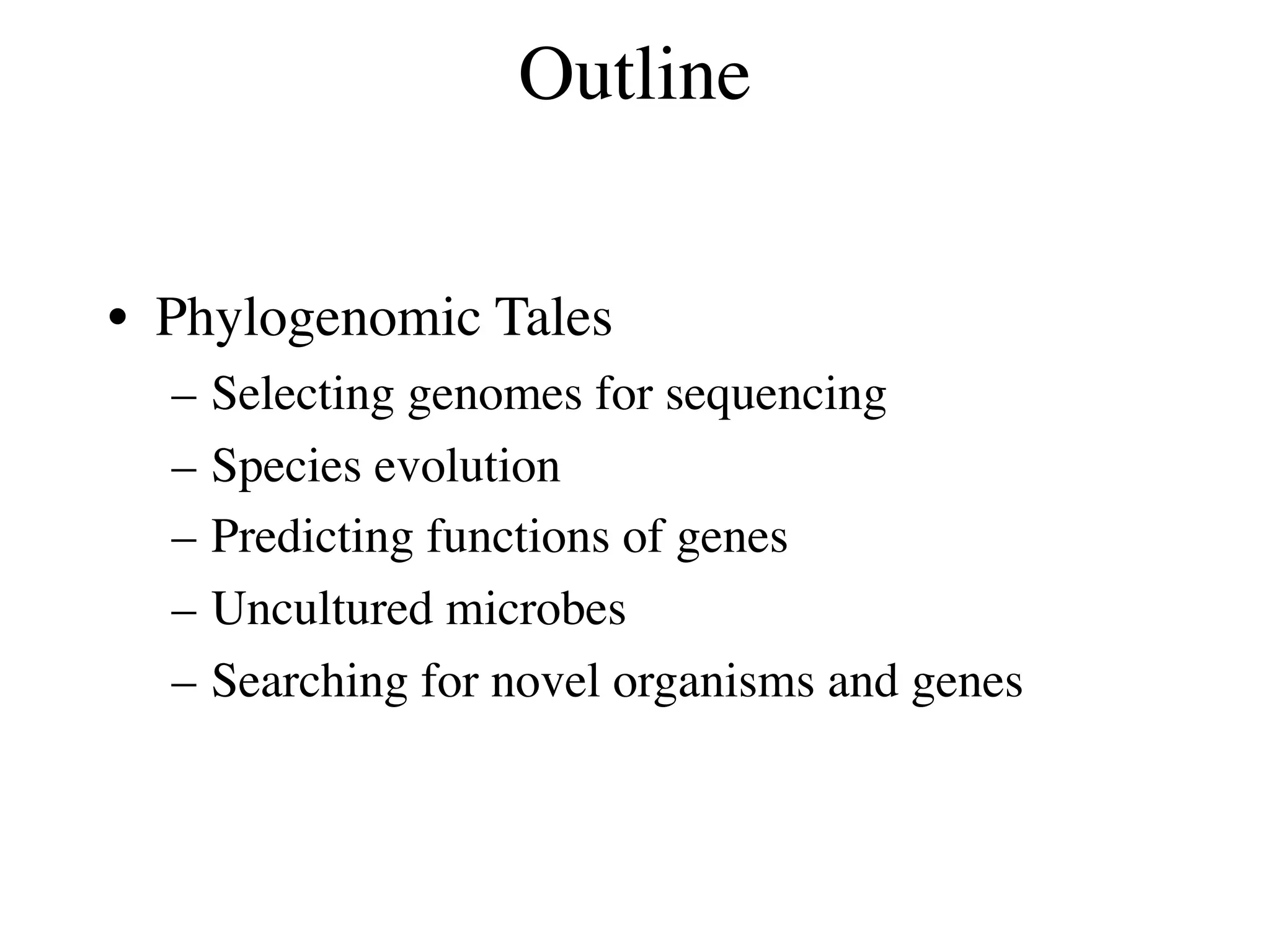 Outline

• Phylogenomic Tales
– Selecting genomes for sequencing
– Species evolution
– Predicting functions of genes
– Uncultured microbes
– Searching for novel organisms and genes